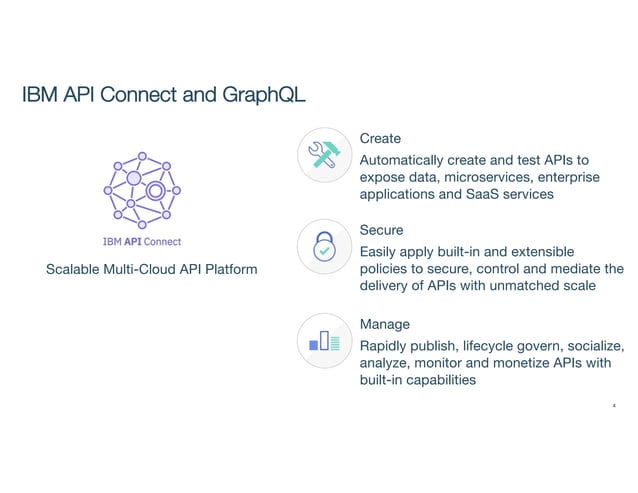 IBM API Connect and GraphQL

IBM API Connect

Scalable Multi-Cloud API Platform

Create
Automatically create and test APIs to expose data, microservices, enterprise applications and SaaS services

Secure
Easily apply built-in and extensible policies to secure, control and mediate the delivery of APIs with unmatched scale

Manage
Rapidly publish, lifecycle govern, socialize, analyze, monitor and monetize APIs with built-in capabilities

4